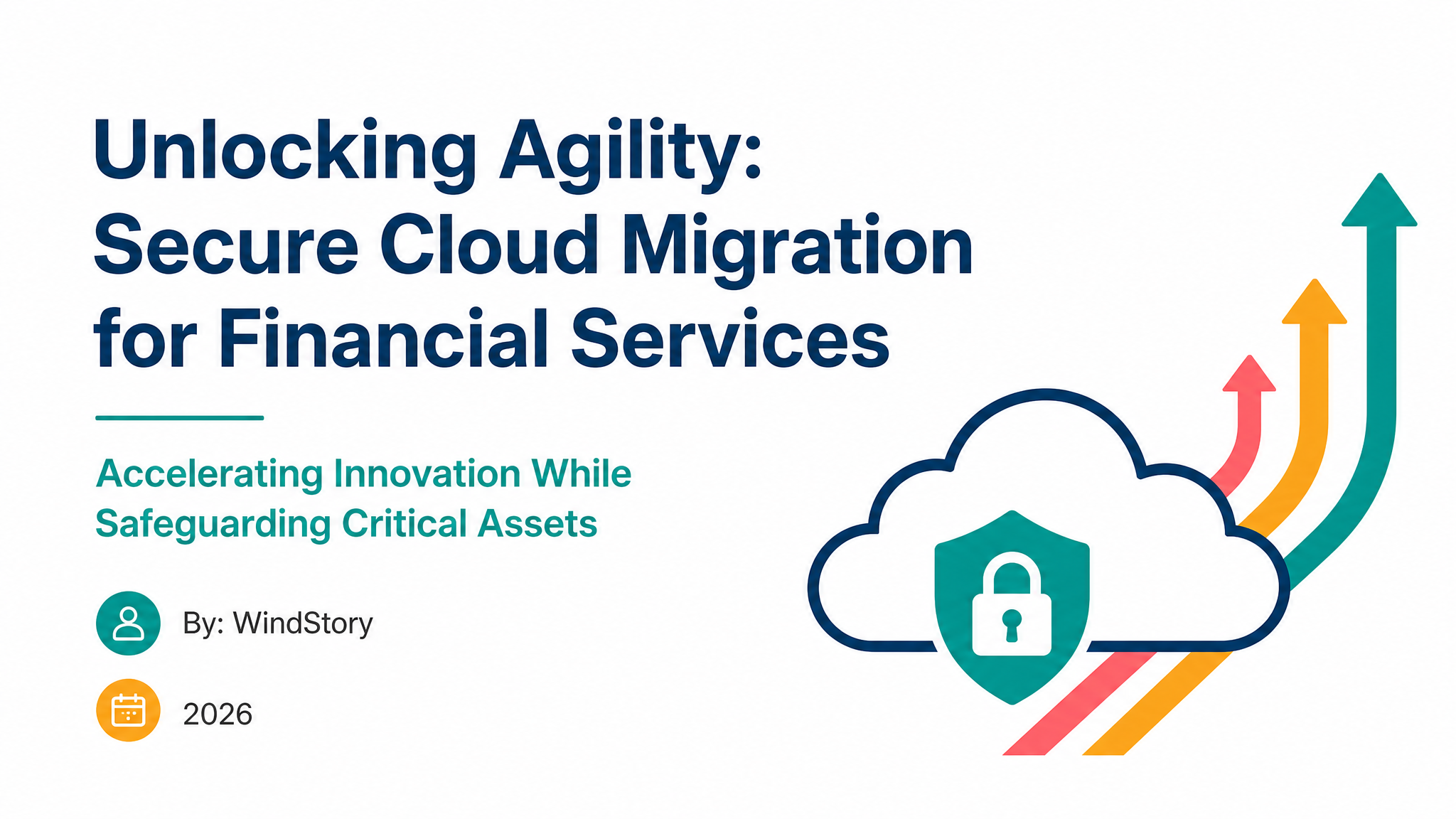 Unlocking Agility: Secure Cloud Migration for Financial Services

Accelerating Innovation While Safeguarding Critical Assets

By: WindStory

2026